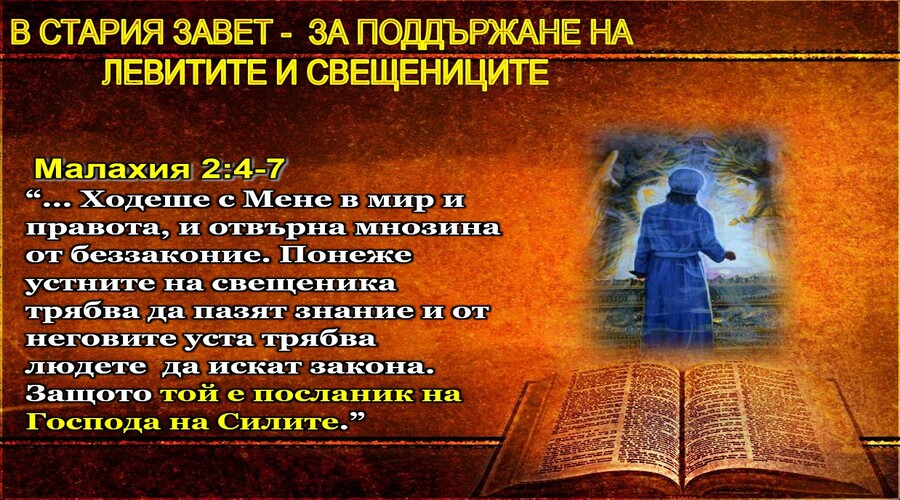 В СТАРИЯ ЗАВЕТ - ЗА ПОДДЪРЖАНЕ НА ЛЕВИТИТЕ И СВЕЩЕНИЦИТЕ

Малахия 2:4-7
“... Ходеше с Мене в мир и правота, и отвърна мнозина от беззаконие. Понеже устните на свещеника трябва да пазят знание и от неговите уста трябва людете да искат закона. Защото той е посланик на Господа на Силите.”